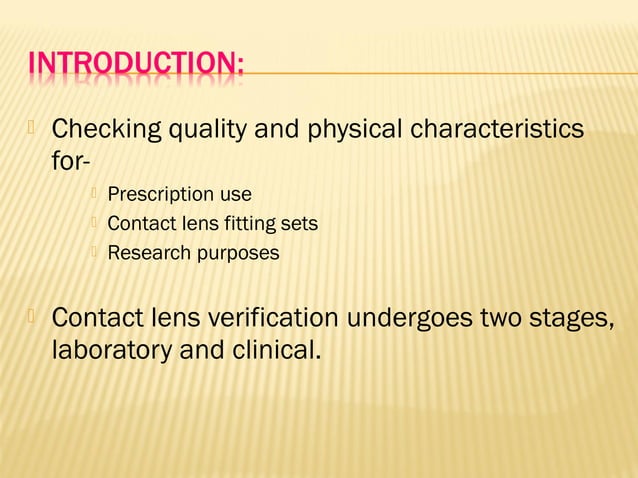 INTRODUCTION:

Checking quality and physical characteristics for-

Prescription use

Contact lens fitting sets

Research purposes

Contact lens verification undergoes two stages, laboratory and clinical.